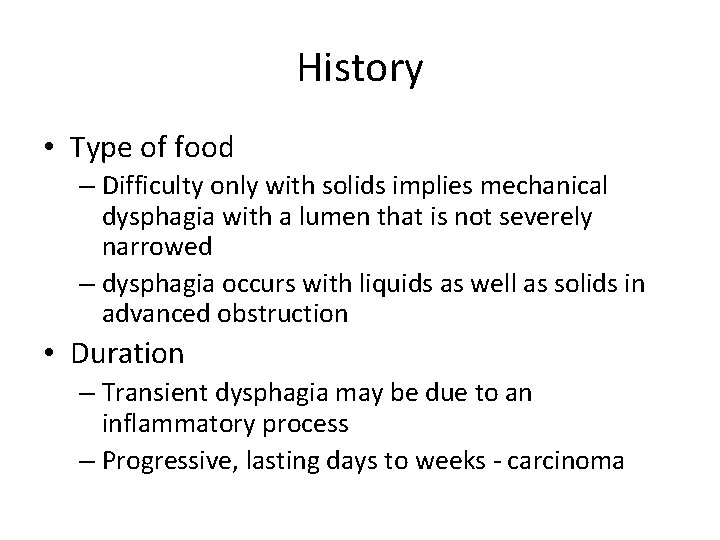 History

• Type of food
  – Difficulty only with solids implies mechanical dysphagia with a lumen that is not severely narrowed
  – dysphagia occurs with liquids as well as solids in advanced obstruction
• Duration
  – Transient dysphagia may be due to an inflammatory process
  – Progressive, lasting days to weeks - carcinoma